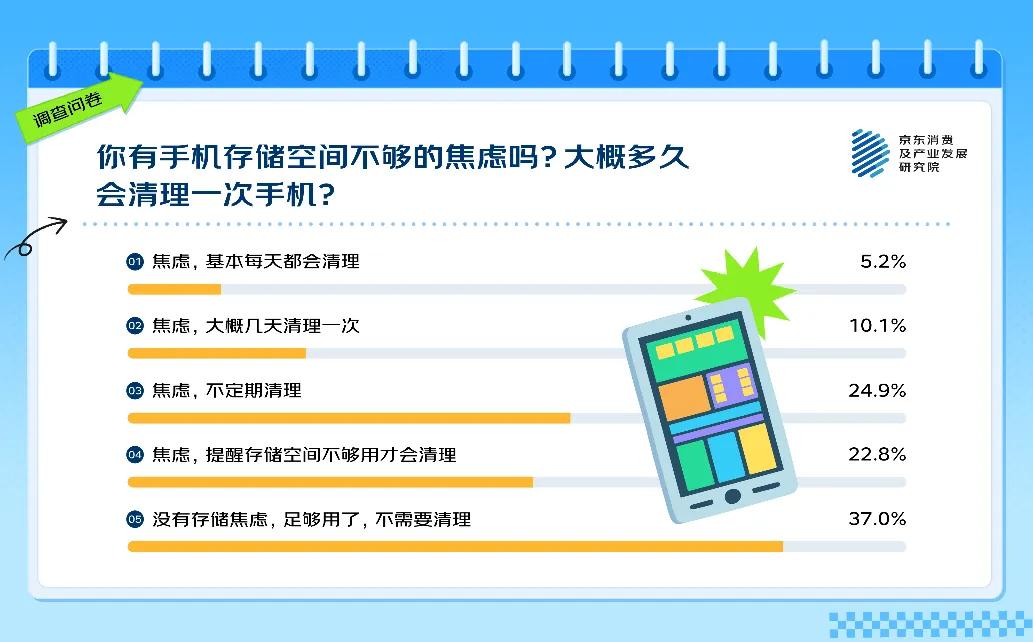 调查问卷

你有手机存储空间不够的焦虑吗？大概多久会清理一次手机？

京东消费及产业发展研究院

01 焦虑，基本每天都会清理 5.2%

02 焦虑，大概几天清理一次 10.1%

03 焦虑，不定期清理 24.9%

04 焦虑，提醒存储空间不够用才会清理 22.8%

05 没有存储焦虑，足够用了，不需要清理 37.0%